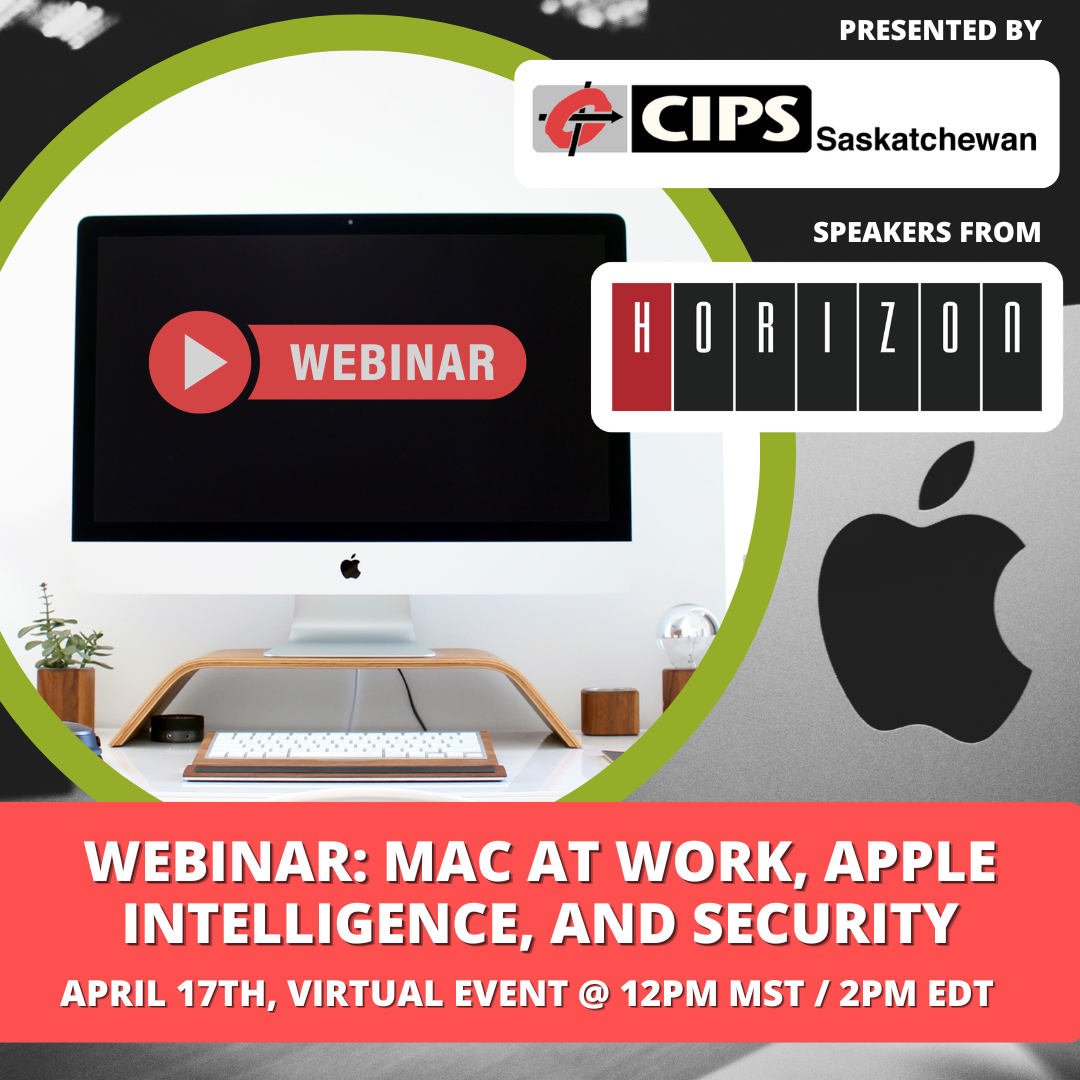 PRESENTED BY

CIPS Saskatchewan

SPEAKERS FROM

HORIZON

WEBINAR

WEBINAR: MAC AT WORK, APPLE INTELLIGENCE, AND SECURITY

APRIL 17TH, VIRTUAL EVENT @ 12PM MST / 2PM EDT